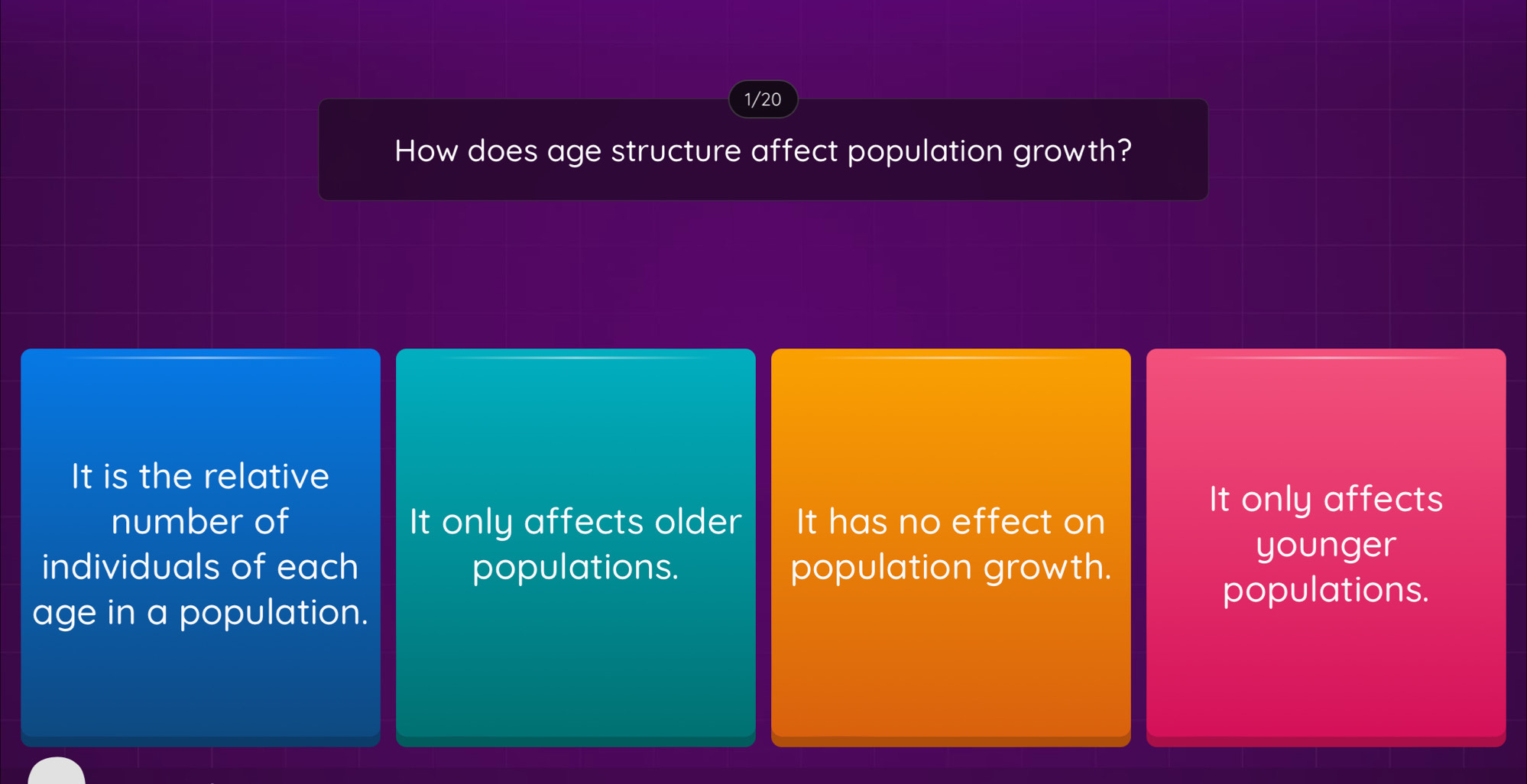 1/20

How does age structure affect population growth?

It is the relative number of individuals of each age in a population.

It only affects older populations.

It has no effect on population growth.

It only affects younger populations.